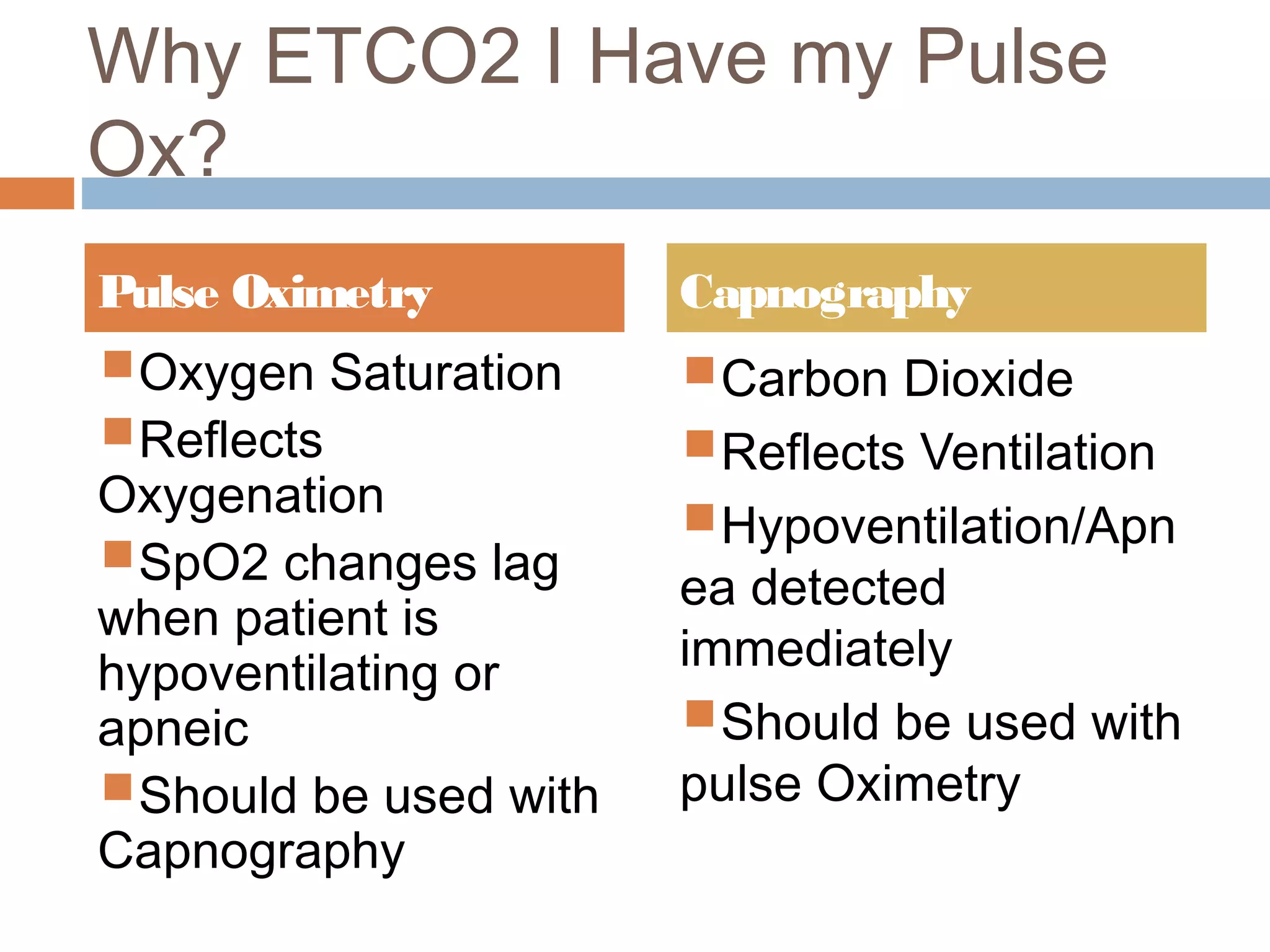 Why ETCO2 I Have my Pulse Ox?

Pulse Oximetry

Oxygen Saturation

Reflects Oxygenation

SpO2 changes lag when patient is hypoventilating or apneic

Should be used with Capnography

Capnography

Carbon Dioxide

Reflects Ventilation

Hypoventilation/Apnea detected immediately

Should be used with pulse Oximetry